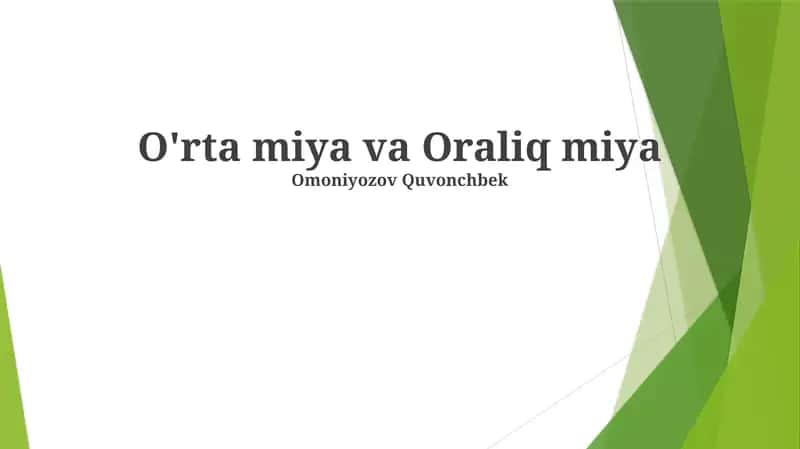 O'rta miya va Oraliq miya
Omoniyozov Quvonchbek